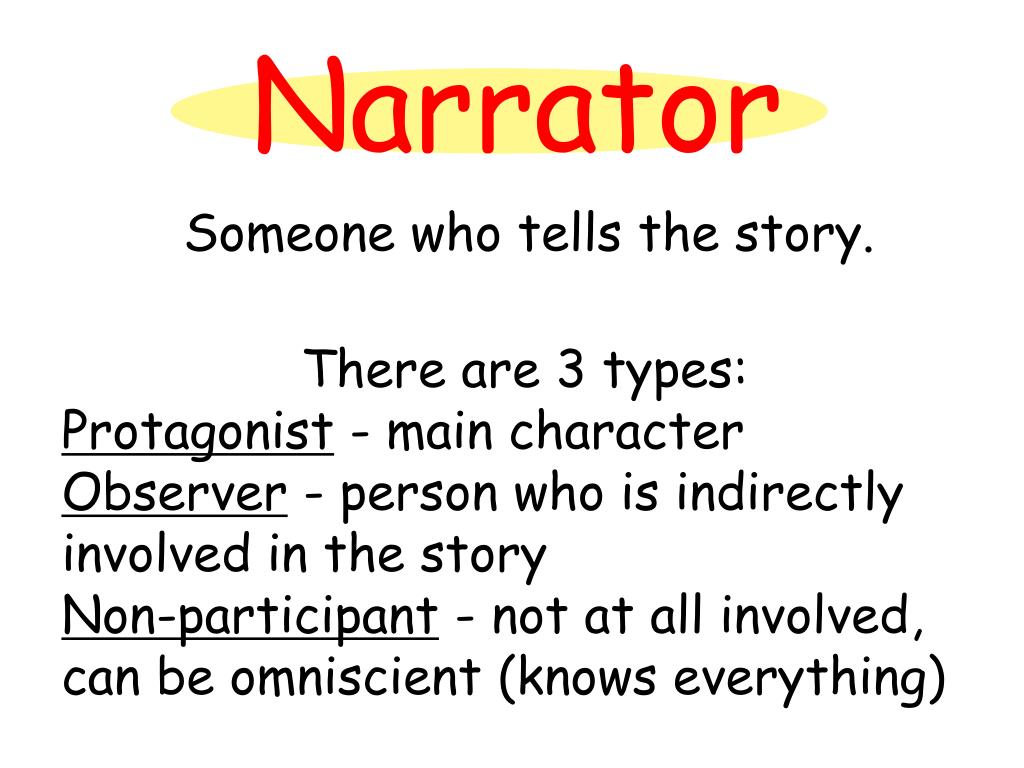 Narrator

Someone who tells the story.

There are 3 types:
Protagonist - main character
Observer - person who is indirectly involved in the story
Non-participant - not at all involved, can be omniscient (knows everything)